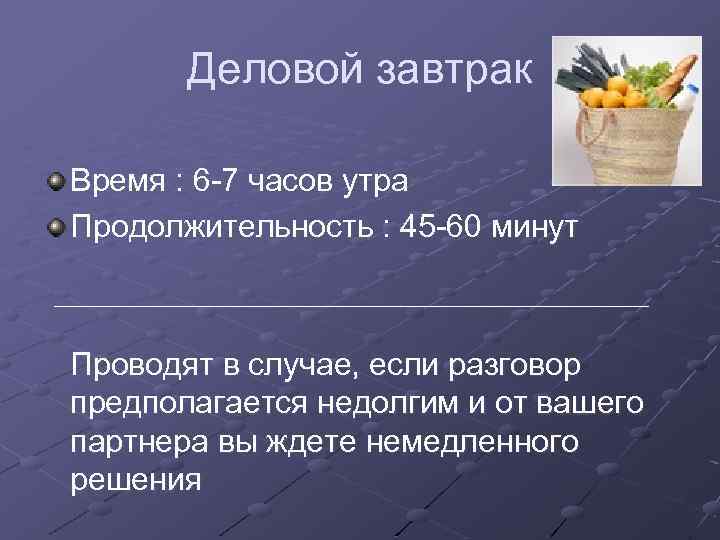 Деловой завтрак

Время : 6-7 часов утра

Продолжительность : 45-60 минут

Проводят в случае, если разговор предполагается недолгим и от вашего партнера вы ждете немедленного решения